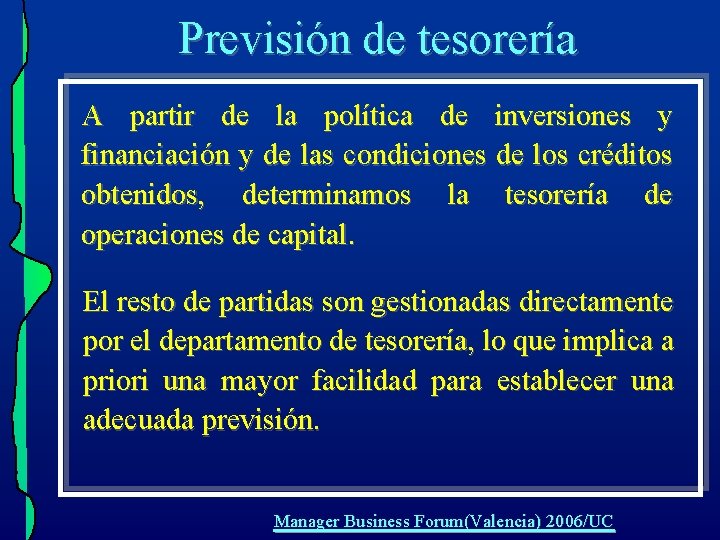 Previsión de tesorería

A partir de la política de inversiones y financiación y de las condiciones de los créditos obtenidos, determinamos la tesorería de operaciones de capital.

El resto de partidas son gestionadas directamente por el departamento de tesorería, lo que implica a priori una mayor facilidad para establecer una adecuada previsión.

Manager Business Forum(Valencia) 2006/UC